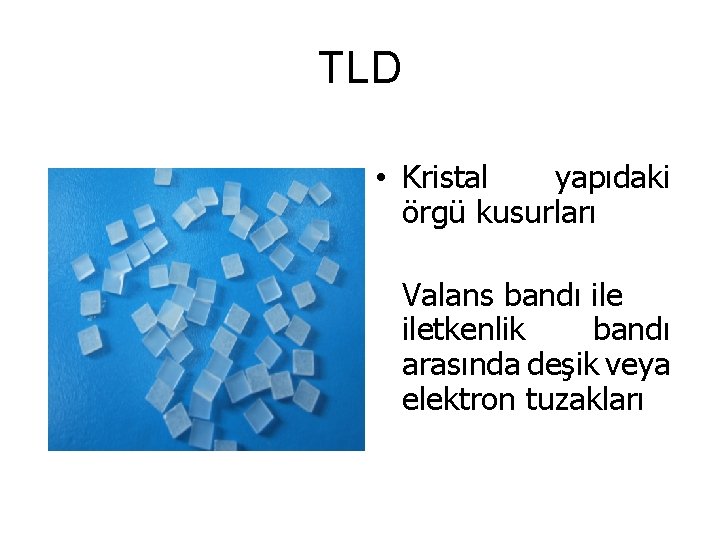 TLD

• Kristal yapıdaki örgü kusurları

Valans bandı ile iletkenlik bandı arasında deşik veya elektron tuzakları